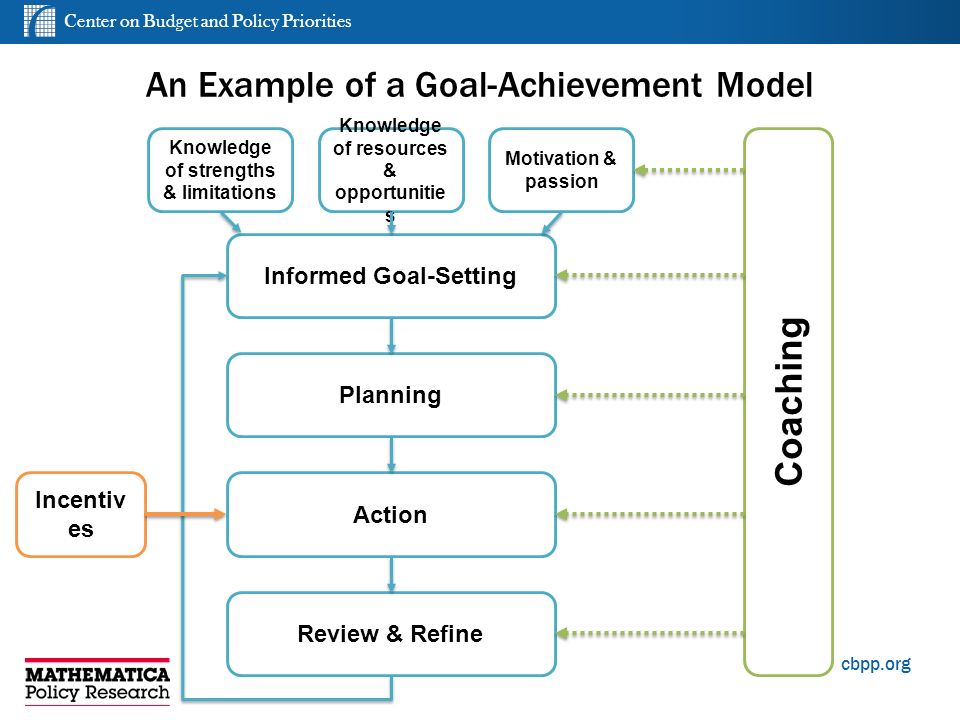 Center on Budget and Policy Priorities

An Example of a Goal-Achievement Model

Knowledge of strengths & limitations

Knowledge of resources & opportunities

Motivation & passion

Informed Goal-Setting

Planning

Action

Review & Refine

Incentives

Coaching

MATHEMATICA Policy Research

cbpp.org